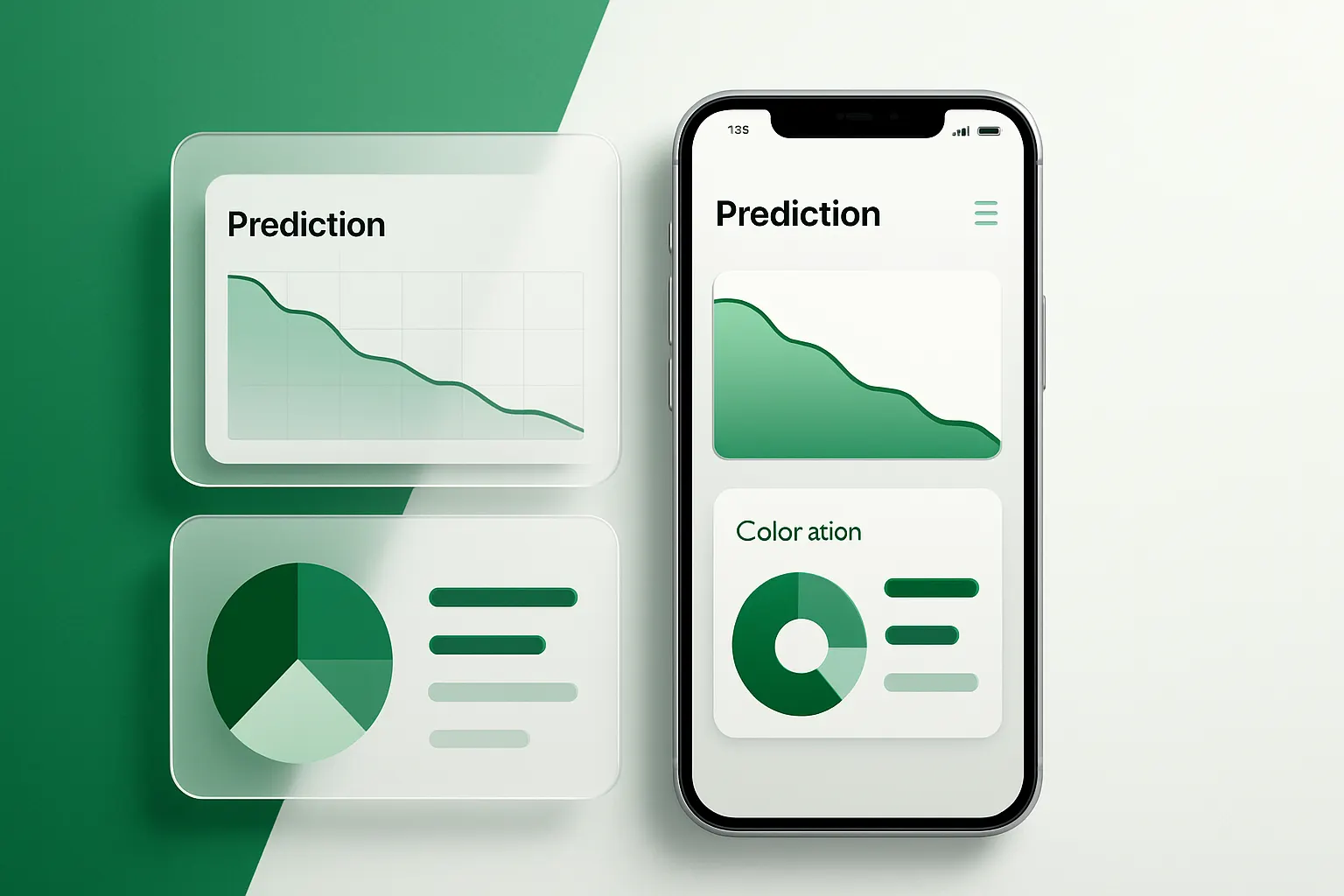 Prediction

13S

Prediction

Color ation